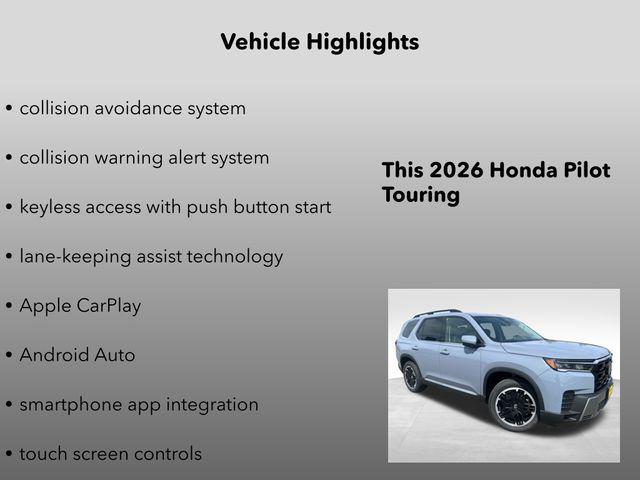 Vehicle Highlights

• collision avoidance system

• collision warning alert system

• keyless access with push button start

• lane-keeping assist technology

• Apple CarPlay

• Android Auto

• smartphone app integration

• touch screen controls

This 2026 Honda Pilot Touring